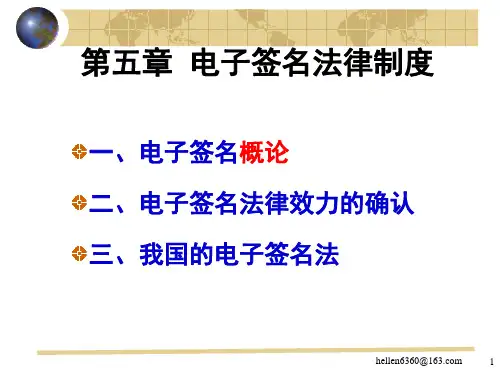 第五章 电子签名法律制度

一、电子签名概论

二、电子签名法律效力的确认

三、我国的电子签名法

hellen6360@163.com

1